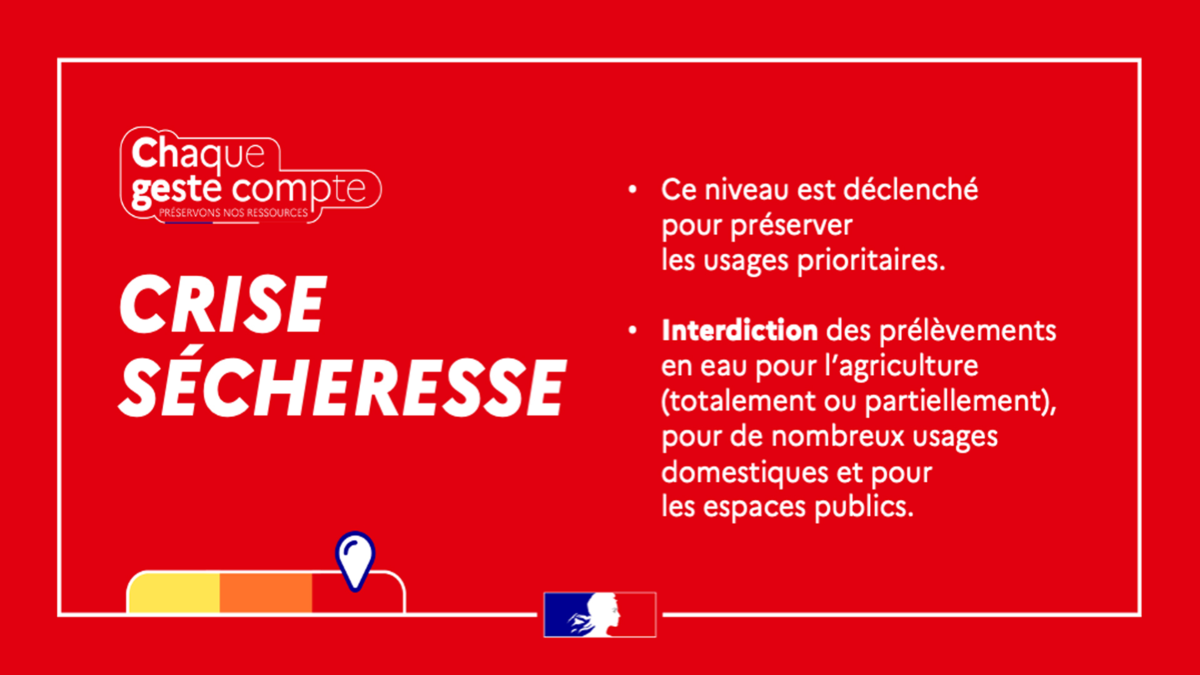 Chaque geste compte
PRÉSERVONS NOS RESSOURCES

CRISE SÉCHERESSE

• Ce niveau est déclenché pour préserver les usages prioritaires.

• Interdiction des prélèvements en eau pour l'agriculture (totalement ou partiellement), pour de nombreux usages domestiques et pour les espaces publics.